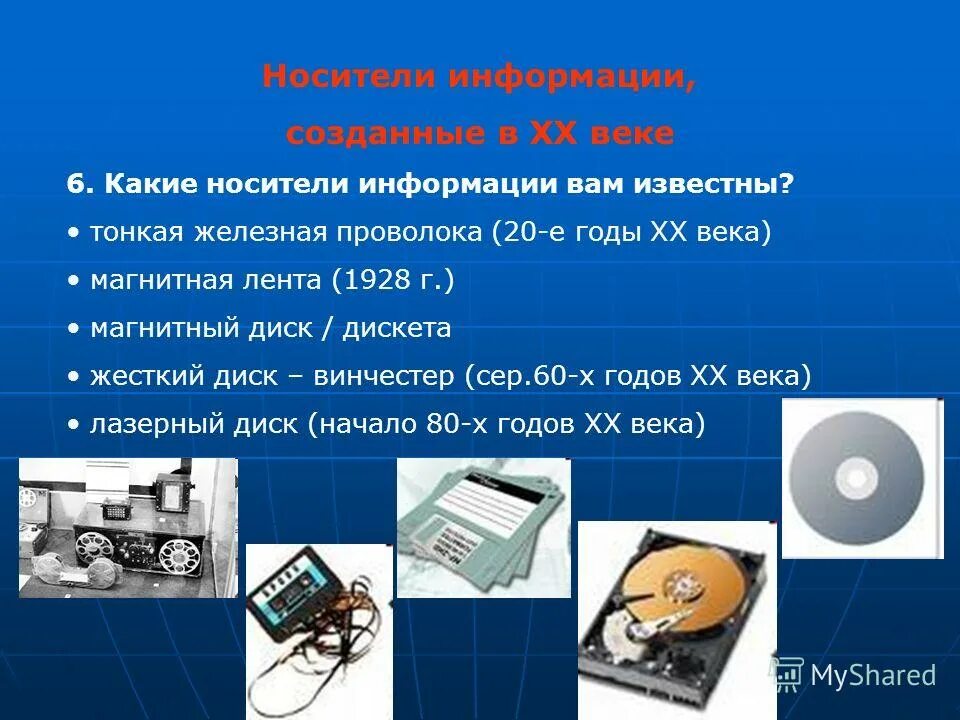 Носители информации, созданные в XX веке

6. Какие носители информации вам известны?

• тонкая железная проволока (20-е годы XX века)

• магнитная лента (1928 г.)

• магнитный диск / дискета

• жесткий диск – винчестер (сер.60-х годов XX века)

• лазерный диск (начало 80-х годов XX века)

MyShared